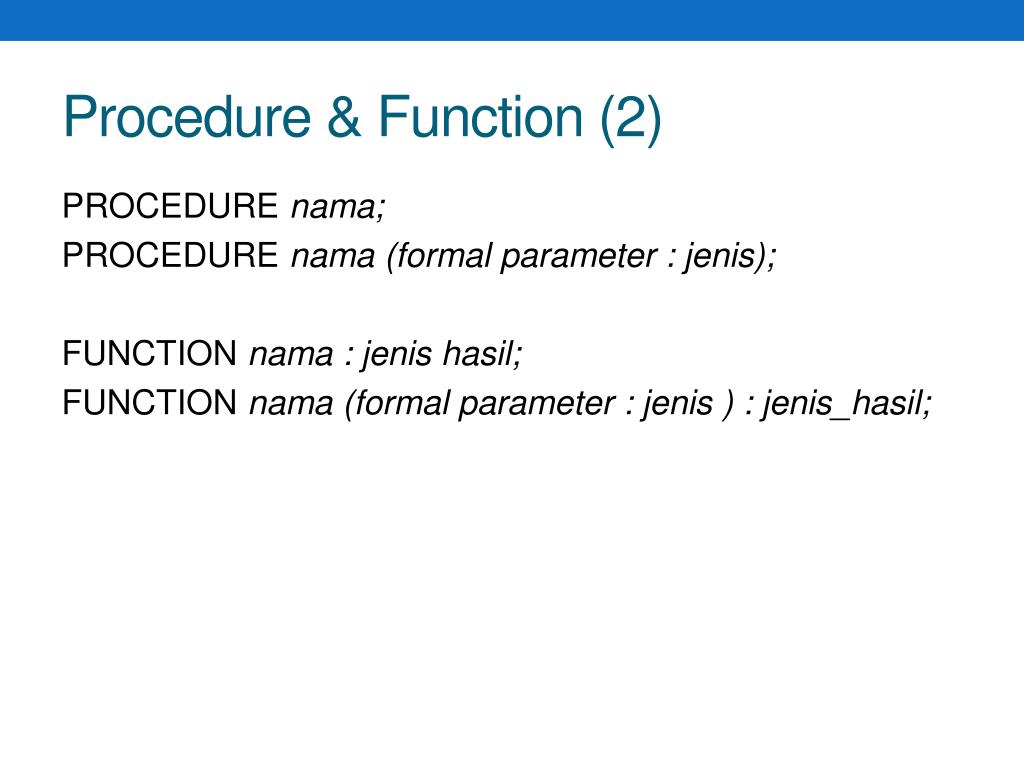 Procedure & Function (2)

PROCEDURE nama;
PROCEDURE nama (formal parameter : jenis);

FUNCTION nama : jenis hasil;
FUNCTION nama (formal parameter : jenis ) : jenis_hasil;